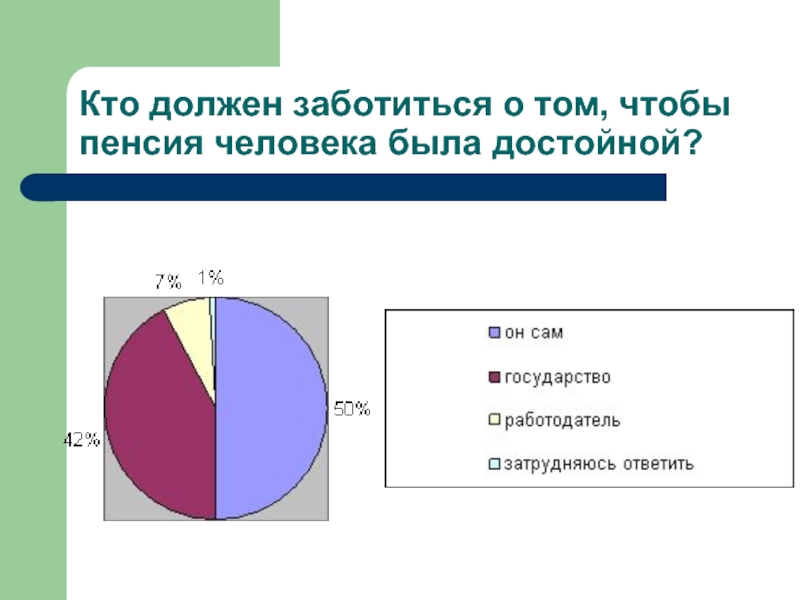 Кто должен заботиться о том, чтобы пенсия человека была достойной?

7%
1%
50%
42%

он сам
государство
работодатель
затрудняюсь ответить